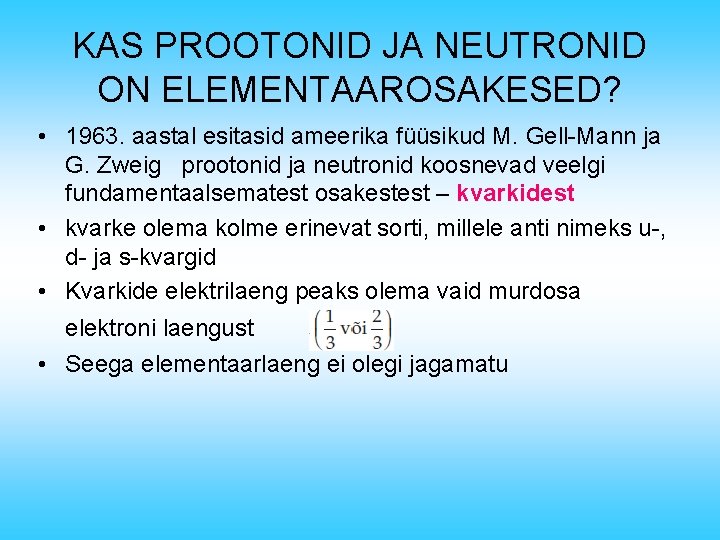 KAS PROOTONID JA NEUTRONID ON ELEMENTAAROSAKESED?

• 1963. aastal esitasid ameerika füüsikud M. Gell-Mann ja G. Zweig prootonid ja neutronid koosnevad veelgi fundamentaalsematest osakestest – kvarkidest

• kvarke olema kolme erinevat sorti, millele anti nimeks u-, d- ja s-kvargid

• Kvarkide elektrilaeng peaks olema vaid murdosa elektroni laengust $\left(\frac{1}{3} \text{ või } \frac{2}{3}\right)$

• Seega elementaarlaeng ei olegi jagamatu